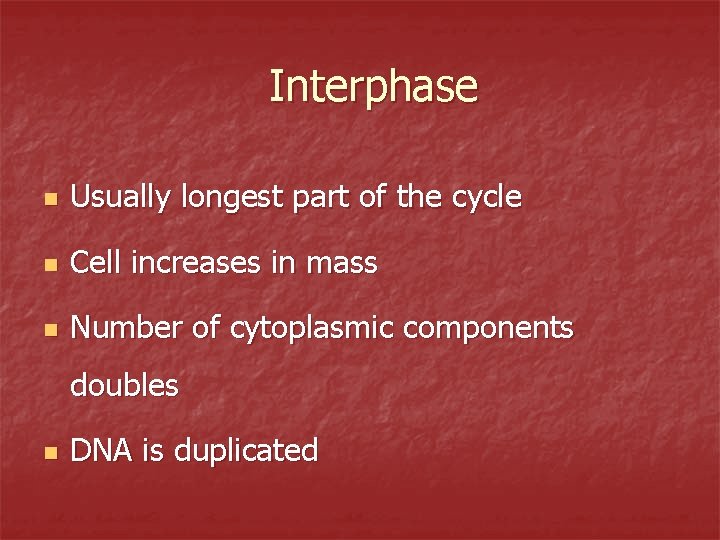 Interphase

- Usually longest part of the cycle
- Cell increases in mass
- Number of cytoplasmic components doubles
- DNA is duplicated